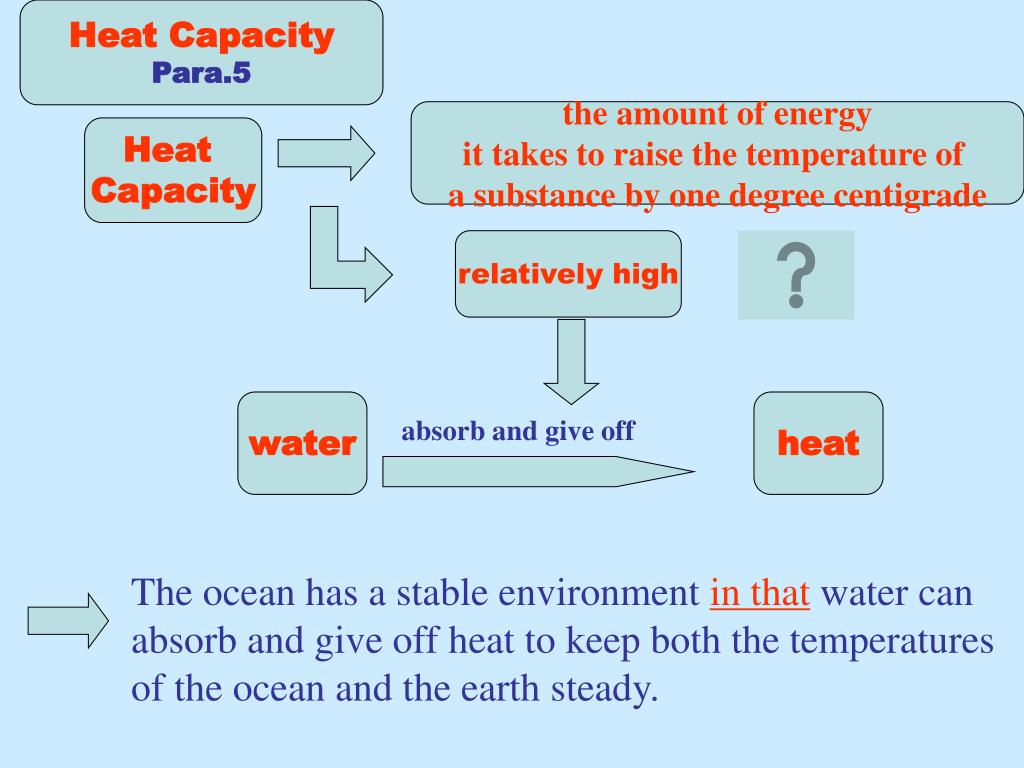 Heat Capacity
Para.5

Heat Capacity

the amount of energy
it takes to raise the temperature of
a substance by one degree centigrade

relatively high

?

water

absorb and give off

heat

The ocean has a stable environment in that water can absorb and give off heat to keep both the temperatures of the ocean and the earth steady.